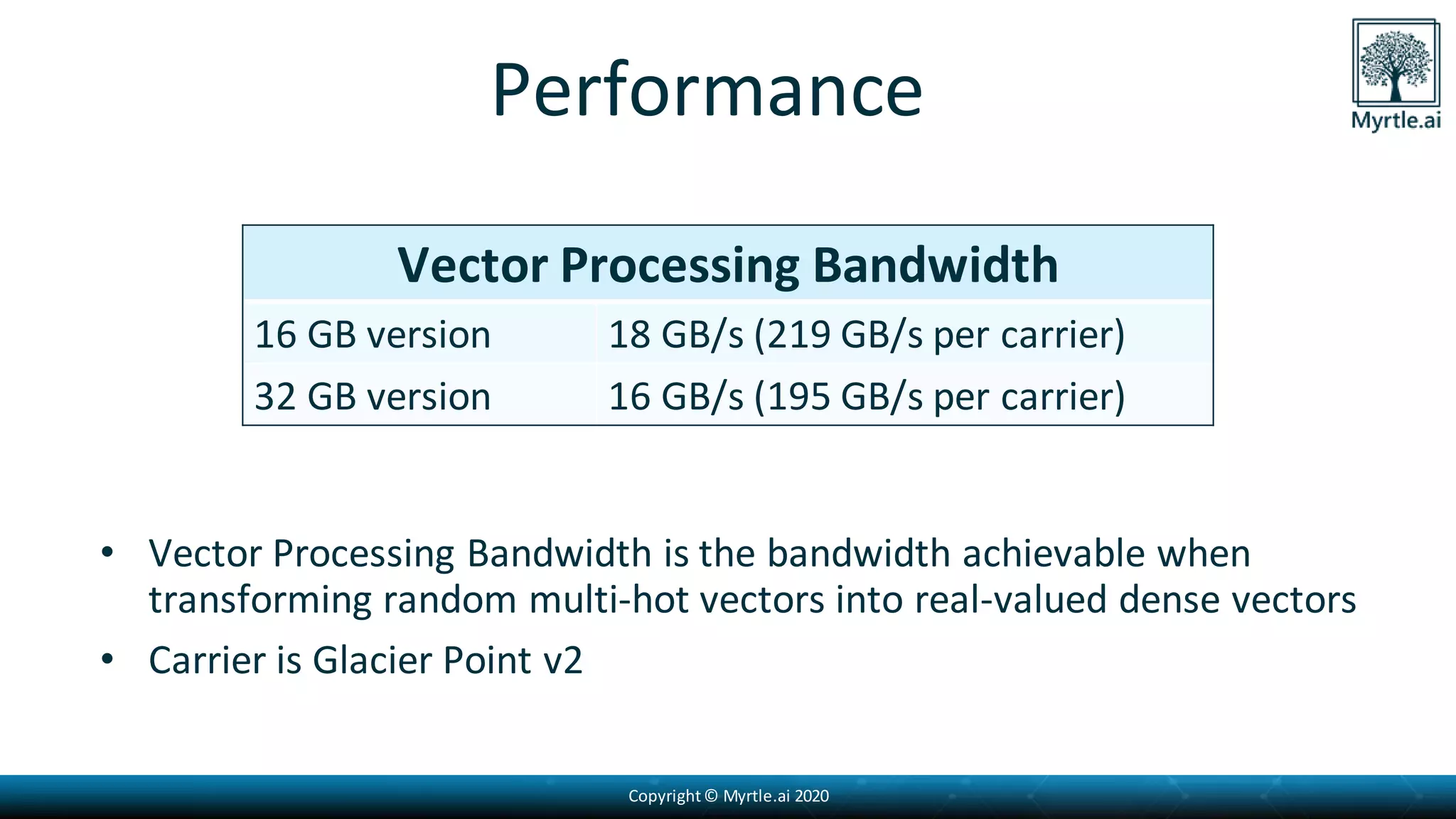 Performance

Myrtle.ai

| Vector Processing Bandwidth | |
|---|---|
| 16 GB version | 18 GB/s (219 GB/s per carrier) |
| 32 GB version | 16 GB/s (195 GB/s per carrier) |

• Vector Processing Bandwidth is the bandwidth achievable when transforming random multi-hot vectors into real-valued dense vectors

• Carrier is Glacier Point v2

Copyright © Myrtle.ai 2020